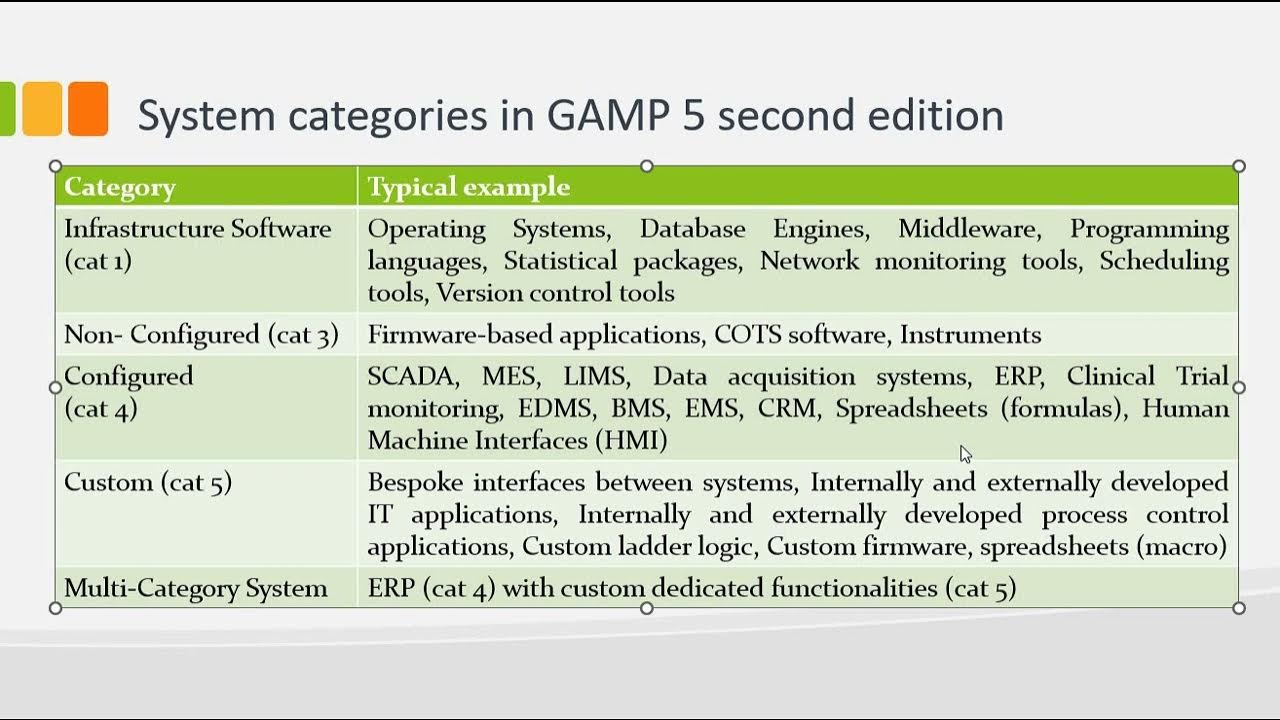 System categories in GAMP 5 second edition

| Category | Typical example |
|---|---|
| Infrastructure Software (cat 1) | Operating Systems, Database Engines, Middleware, Programming languages, Statistical packages, Network monitoring tools, Scheduling tools, Version control tools |
| Non- Configured (cat 3) | Firmware-based applications, COTS software, Instruments |
| Configured (cat 4) | SCADA, MES, LIMS, Data acquisition systems, ERP, Clinical Trial monitoring, EDMS, BMS, EMS, CRM, Spreadsheets (formulas), Human Machine Interfaces (HMI) |
| Custom (cat 5) | Bespoke interfaces between systems, Internally and externally developed IT applications, Internally and externally developed process control applications, Custom ladder logic, Custom firmware, spreadsheets (macro) |
| Multi-Category System | ERP (cat 4) with custom dedicated functionalities (cat 5) |